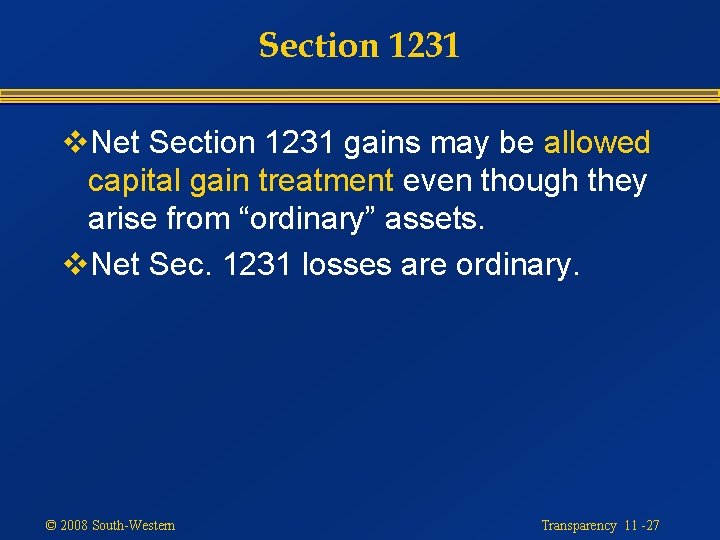 Section 1231

❖Net Section 1231 gains may be allowed capital gain treatment even though they arise from “ordinary” assets.

❖Net Sec. 1231 losses are ordinary.

© 2008 South-Western

Transparency 11 -27